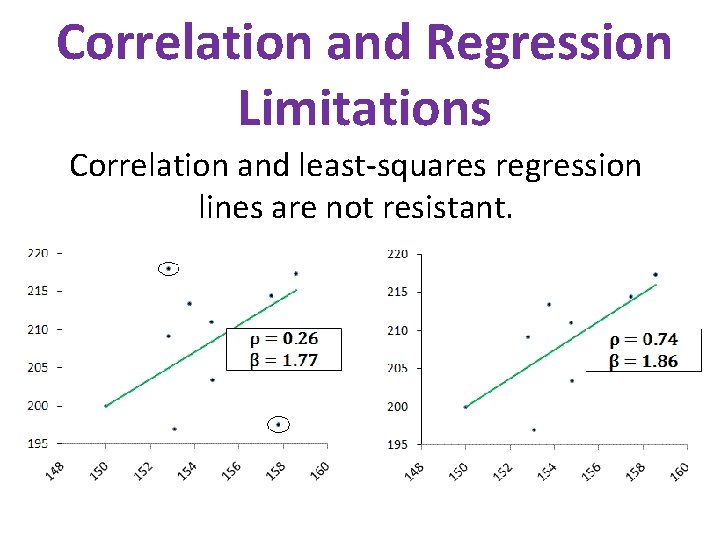 Correlation and Regression Limitations

Correlation and least-squares regression lines are not resistant.

220
215
210
205
200
195
148
150
152
154
156
158
160

$\rho = 0.26$
$\beta = 1.77$

220
215
210
205
200
195
148
150
152
154
156
158
160

$\rho = 0.74$
$\beta = 1.86$